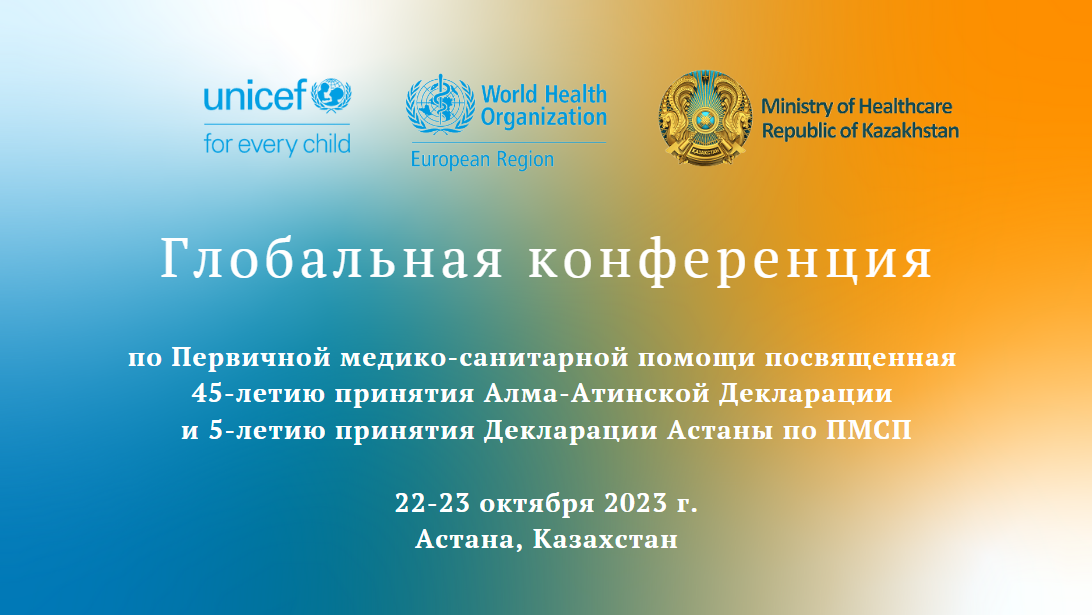 unicef
for every child

World Health Organization
European Region

ҚАЗАҚСТАН

Ministry of Healthcare Republic of Kazakhstan

Глобальная конференция

по Первичной медико-санитарной помощи посвященная 45-летию принятия Алма-Атинской Декларации и 5-летию принятия Декларации Астаны по ПМСП

22-23 октября 2023 г.
Астана, Казахстан